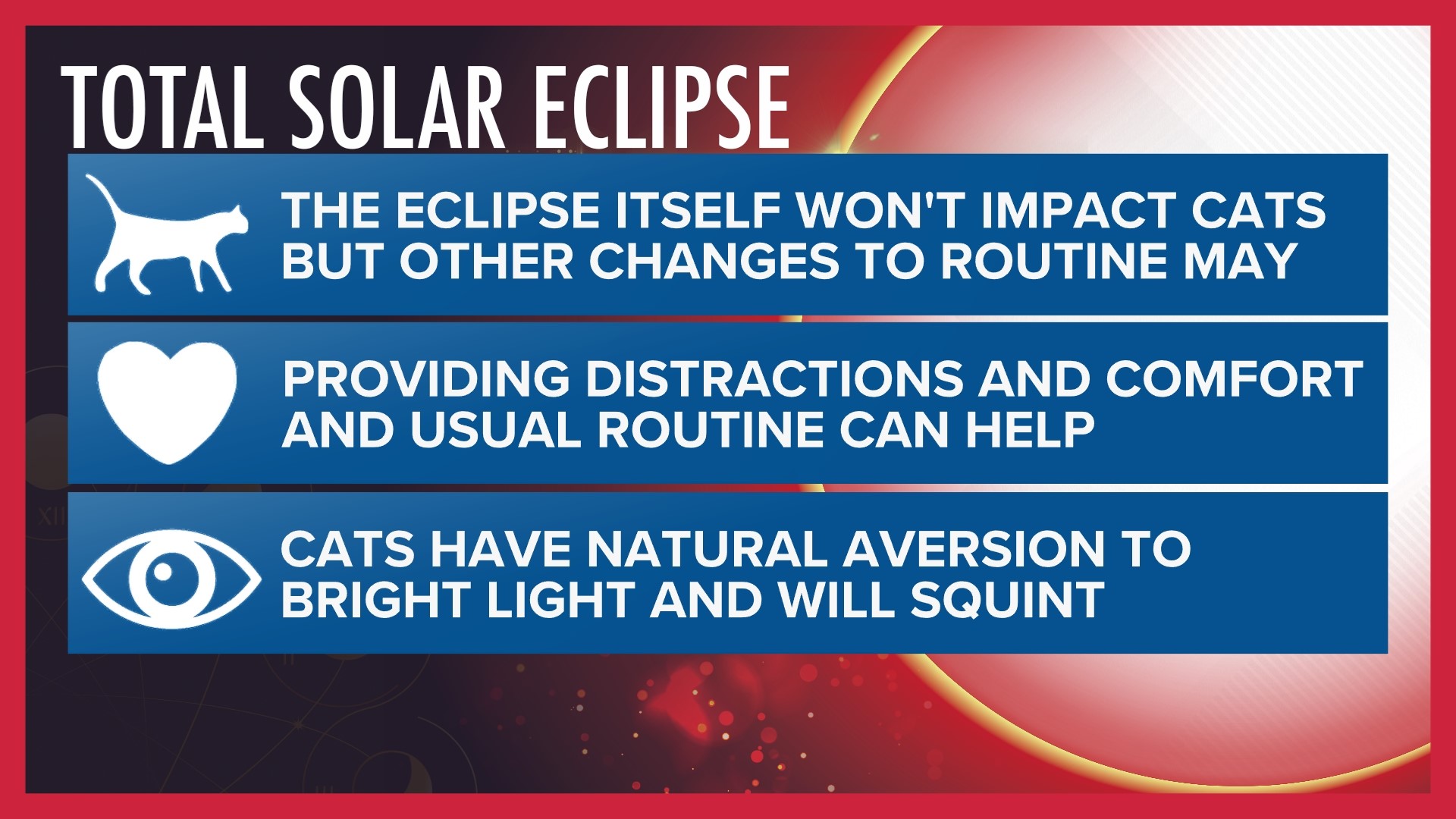 TOTAL SOLAR ECLIPSE

THE ECLIPSE ITSELF WON'T IMPACT CATS BUT OTHER CHANGES TO ROUTINE MAY

PROVIDING DISTRACTIONS AND COMFORT AND USUAL ROUTINE CAN HELP

CATS HAVE NATURAL AVERSION TO BRIGHT LIGHT AND WILL SQUINT